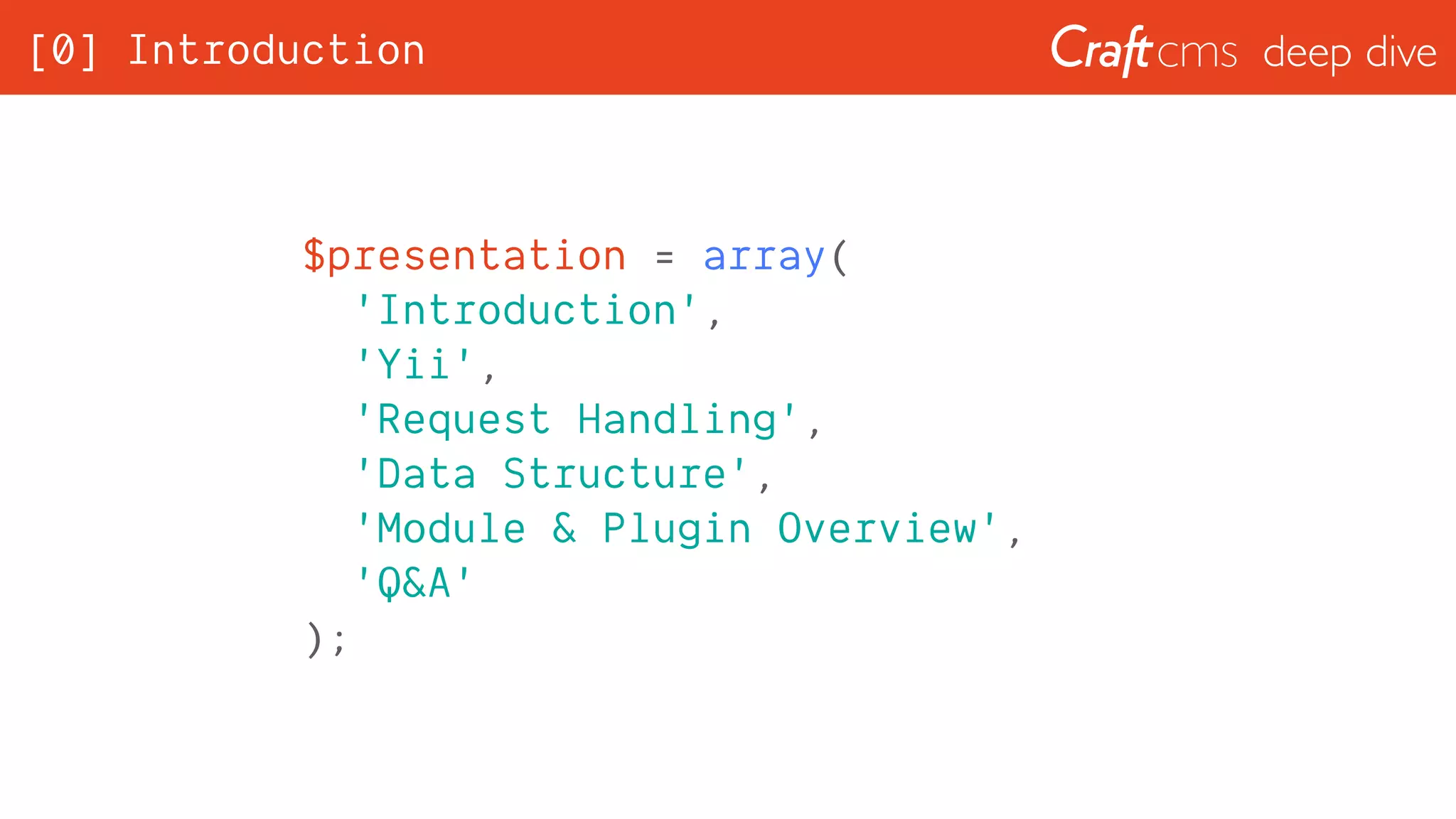 [0] Introduction

Craft cms deep dive

$presentation = array(
  'Introduction',
  'Yii',
  'Request Handling',
  'Data Structure',
  'Module & Plugin Overview',
  'Q&A'
);